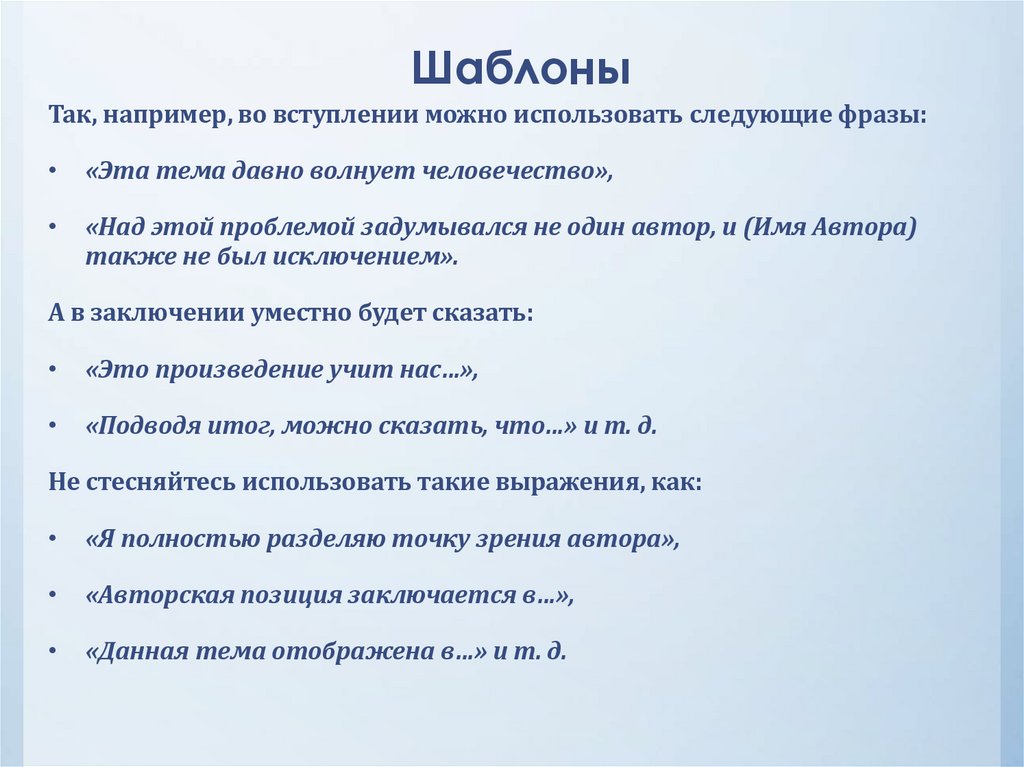 Шаблоны

Так, например, во вступлении можно использовать следующие фразы:

• «Эта тема давно волнует человечество»,

• «Над этой проблемой задумывался не один автор, и (Имя Автора) также не был исключением».

А в заключении уместно будет сказать:

• «Это произведение учит нас…»,

• «Подводя итог, можно сказать, что…» и т. д.

Не стесняйтесь использовать такие выражения, как:

• «Я полностью разделяю точку зрения автора»,

• «Авторская позиция заключается в…»,

• «Данная тема отображена в…» и т. д.